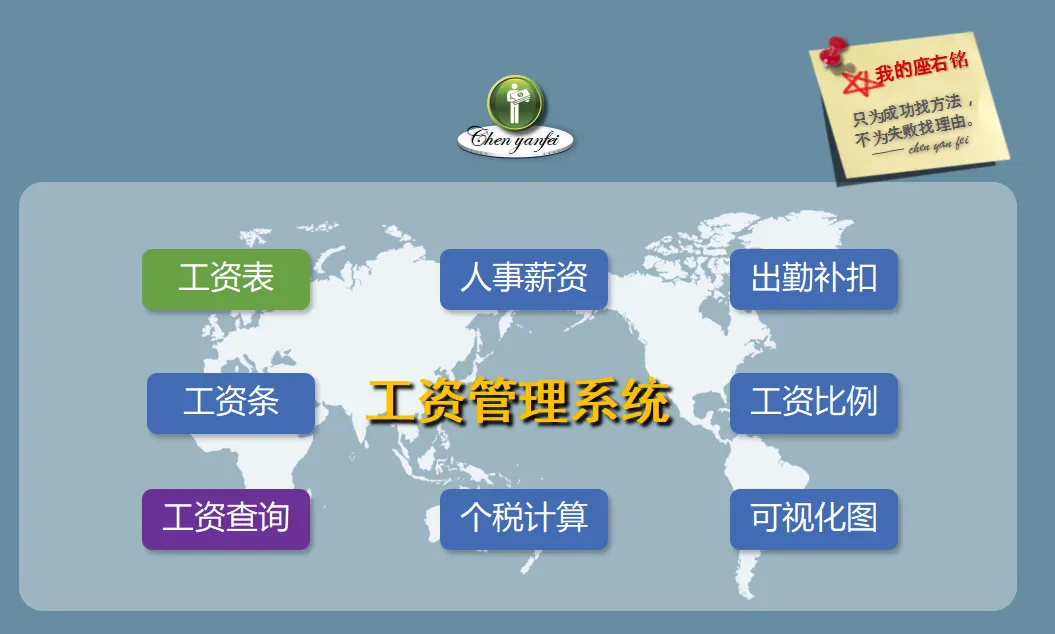 Chen yanfei

我的座右铭
只为成功找方法，
不为失败找理由。
—— chen yan fei

工资表

人事薪资

出勤补扣

工资条

工资管理系统

工资比例

工资查询

个税计算

可视化图